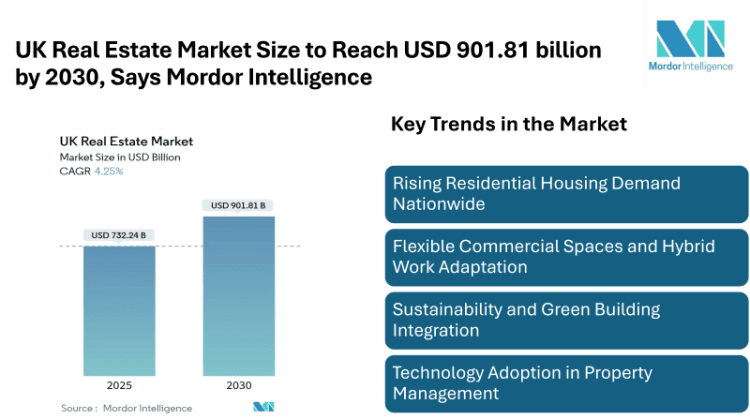 UK Real Estate Market Size to Reach USD 901.81 billion by 2030, Says Mordor Intelligence

Mordor Intelligence

UK Real Estate Market
Market Size in USD Billion
CAGR 4.25%

USD 732.24 B
USD 901.81 B

2025
2030

Source : Mordor Intelligence

Key Trends in the Market

Rising Residential Housing Demand Nationwide

Flexible Commercial Spaces and Hybrid Work Adaptation

Sustainability and Green Building Integration

Technology Adoption in Property Management